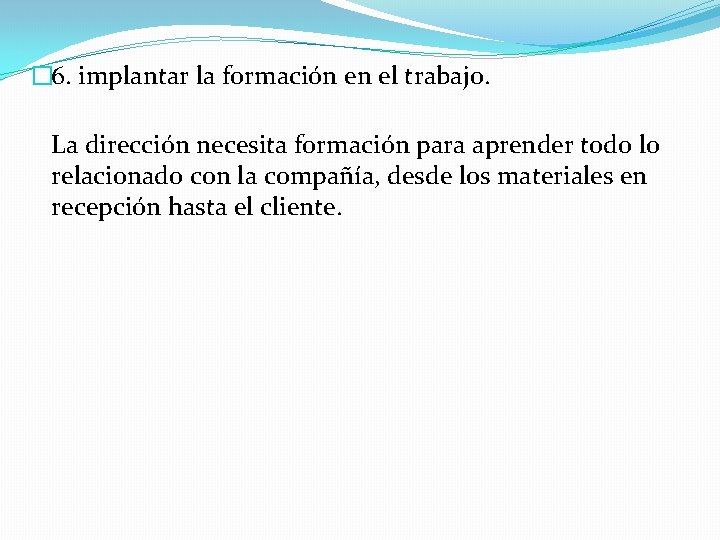 6. implantar la formación en el trabajo.

La dirección necesita formación para aprender todo lo relacionado con la compañía, desde los materiales en recepción hasta el cliente.